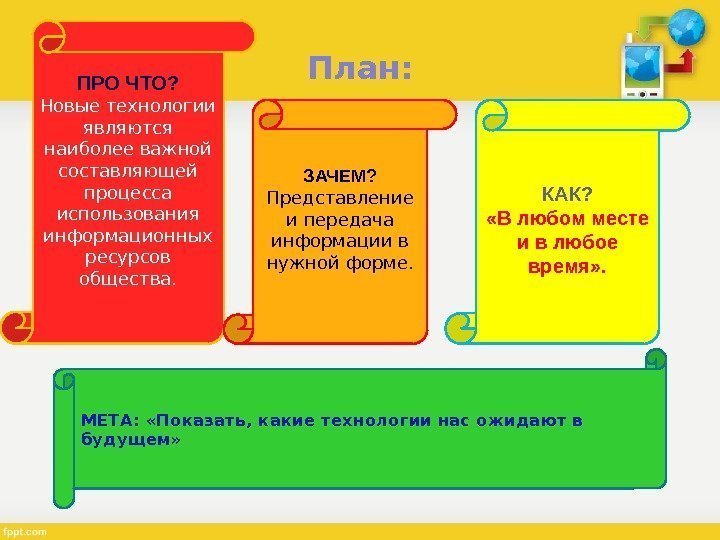 План:

ПРО ЧТО?
Новые технологии являются наиболее важной составляющей процесса использования информационных ресурсов общества.

ЗАЧЕМ?
Представление и передача информации в нужной форме.

КАК?
«В любом месте и в любое время».

МЕТА: «Показать, какие технологии нас ожидают в будущем»

fppt.com